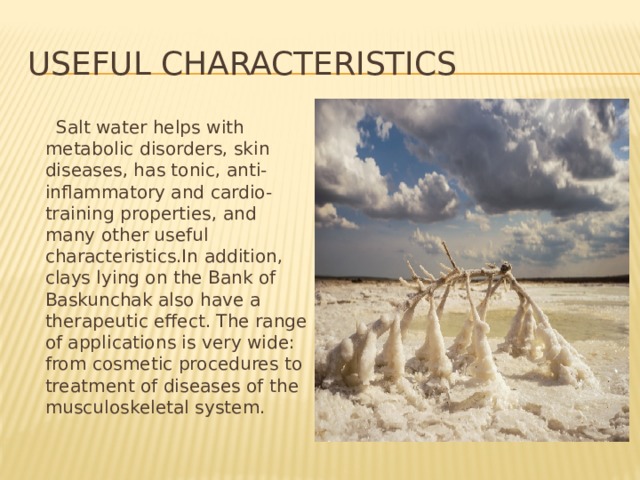 USEFUL CHARACTERISTICS

Salt water helps with metabolic disorders, skin diseases, has tonic, anti-inflammatory and cardio-training properties, and many other useful characteristics.In addition, clays lying on the Bank of Baskunchak also have a therapeutic effect. The range of applications is very wide: from cosmetic procedures to treatment of diseases of the musculoskeletal system.